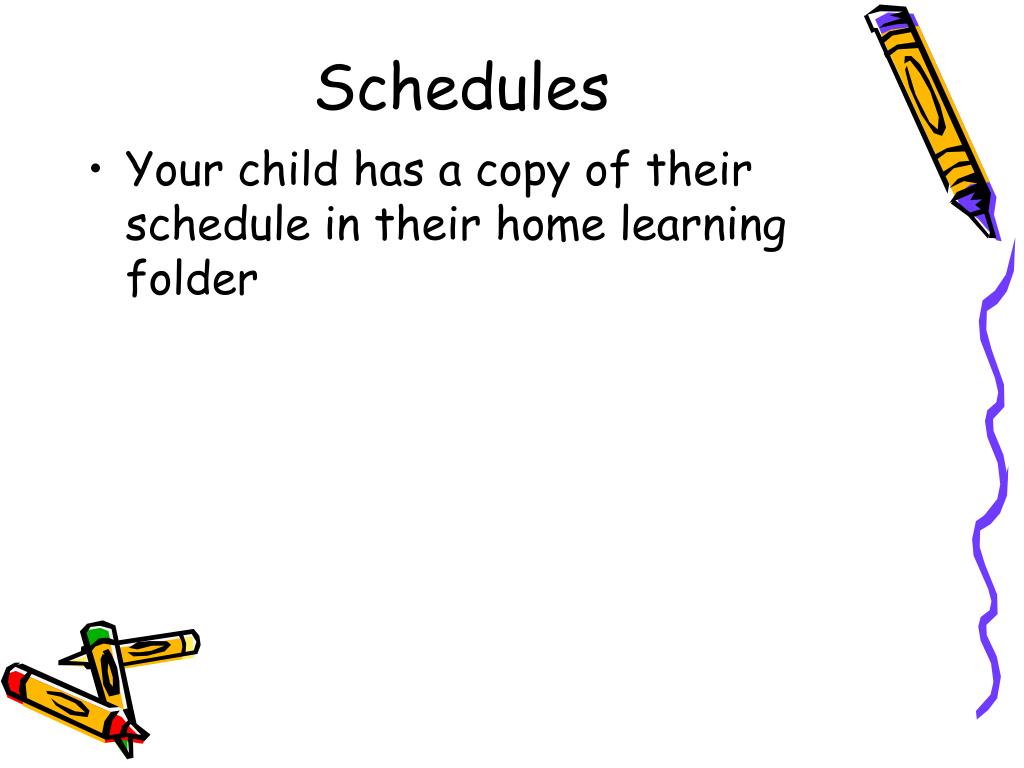 Schedules

• Your child has a copy of their schedule in their home learning folder